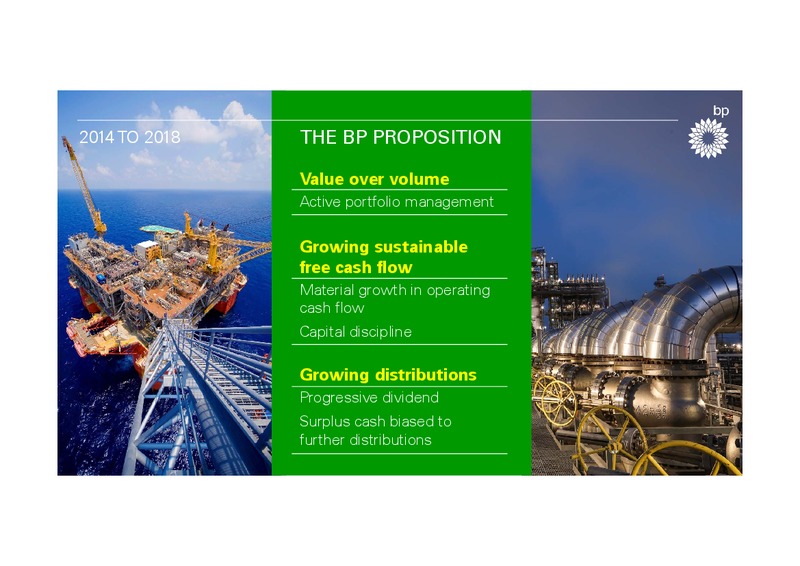 2014 TO 2018

THE BP PROPOSITION

bp

Value over volume

Active portfolio management

Growing sustainable free cash flow

Material growth in operating cash flow

Capital discipline

Growing distributions

Progressive dividend

Surplus cash biased to further distributions